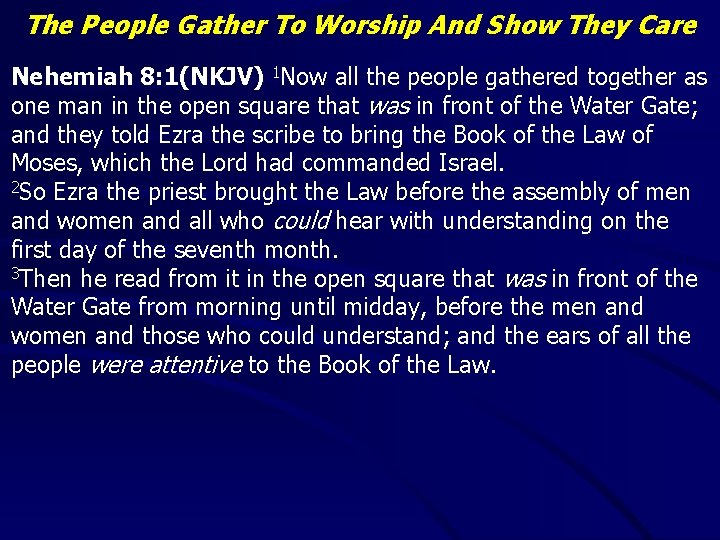 The People Gather To Worship And Show They Care

Nehemiah 8:1(NKJV) $^1$Now all the people gathered together as one man in the open square that was in front of the Water Gate; and they told Ezra the scribe to bring the Book of the Law of Moses, which the Lord had commanded Israel.
$^2$So Ezra the priest brought the Law before the assembly of men and women and all who could hear with understanding on the first day of the seventh month.
$^3$Then he read from it in the open square that was in front of the Water Gate from morning until midday, before the men and women and those who could understand; and the ears of all the people were attentive to the Book of the Law.